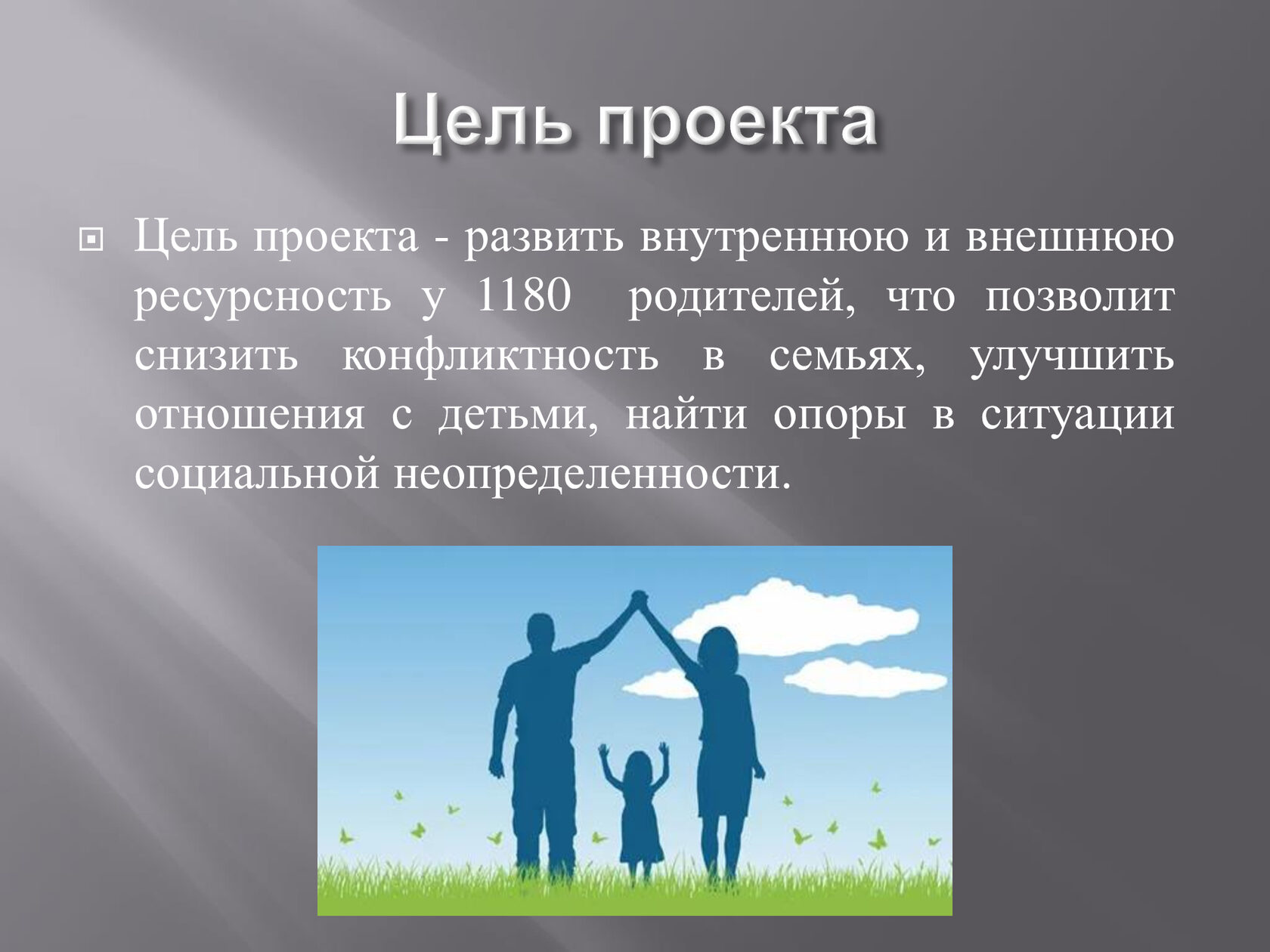 Цель проекта

Цель проекта - развить внутреннюю и внешнюю ресурсность у 1180 родителей, что позволит снизить конфликтность в семьях, улучшить отношения с детьми, найти опоры в ситуации социальной неопределенности.